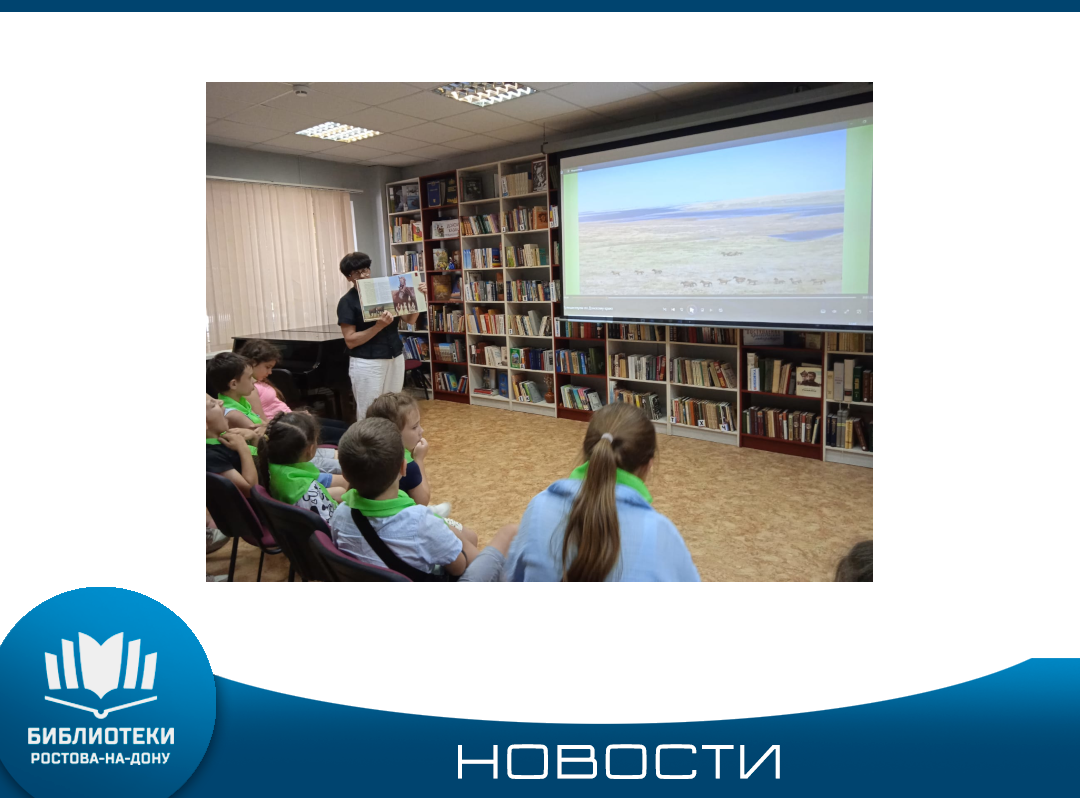 БИБЛИОТЕКИ
РОСТОВА-НА-ДОНУ

НОВОСТИ